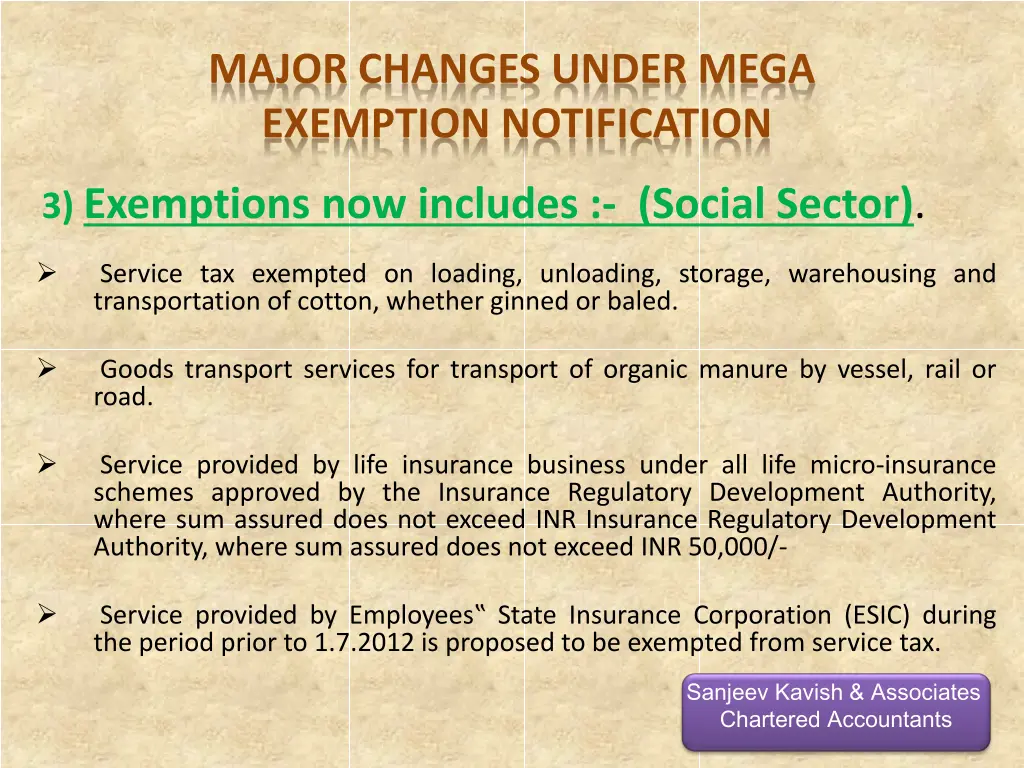 MAJOR CHANGES UNDER MEGA EXEMPTION NOTIFICATION

3) Exemptions now includes :- (Social Sector).

➢ Service tax exempted on loading, unloading, storage, warehousing and transportation of cotton, whether ginned or baled.

➢ Goods transport services for transport of organic manure by vessel, rail or road.

➢ Service provided by life insurance business under all life micro-insurance schemes approved by the Insurance Regulatory Development Authority, where sum assured does not exceed INR Insurance Regulatory Development Authority, where sum assured does not exceed INR 50,000/-

➢ Service provided by Employees‟ State Insurance Corporation (ESIC) during the period prior to 1.7.2012 is proposed to be exempted from service tax.

Sanjeev Kavish & Associates
Chartered Accountants